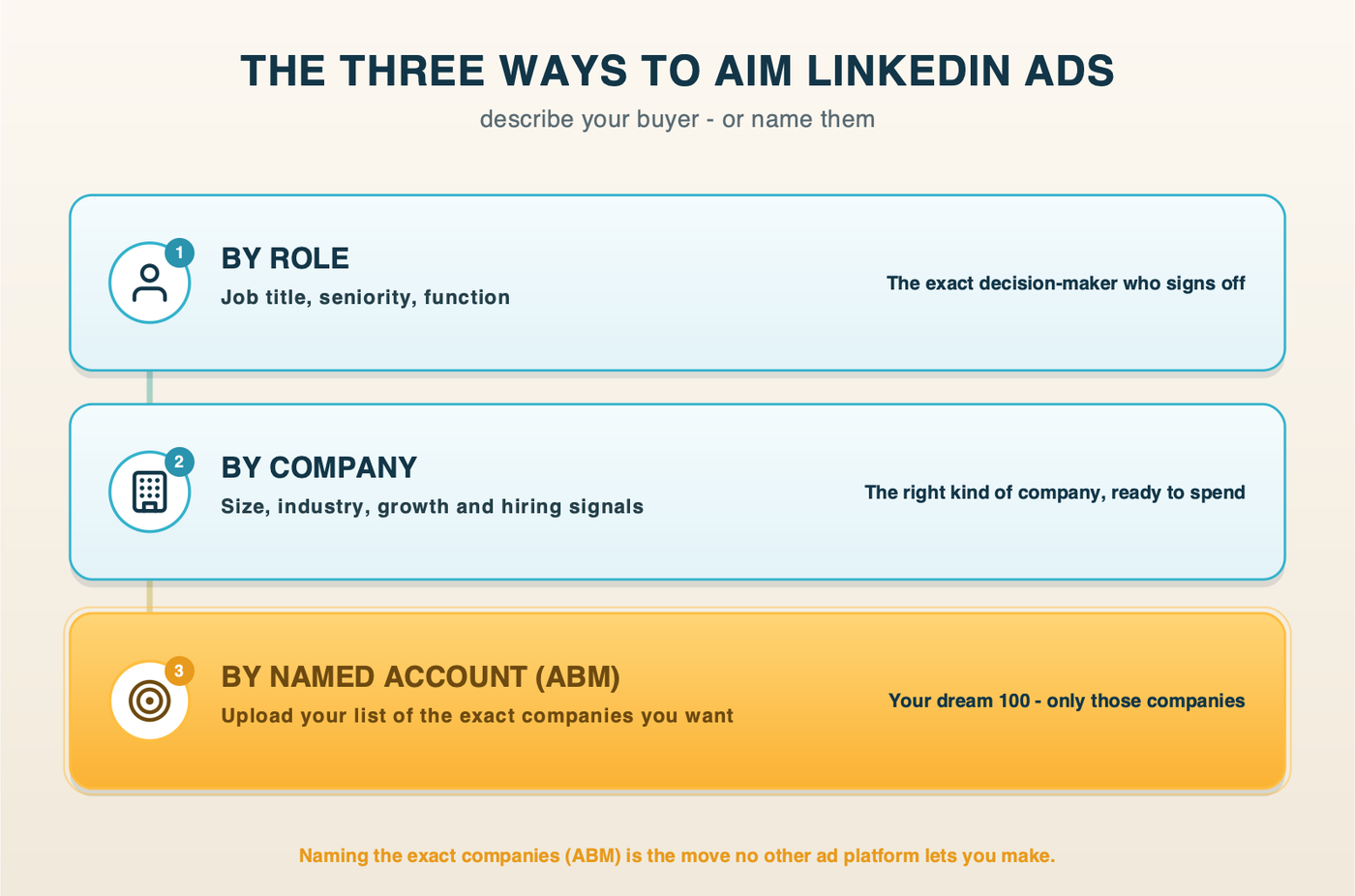 THE THREE WAYS TO AIM LINKEDIN ADS

describe your buyer - or name them

1

BY ROLE

Job title, seniority, function

The exact decision-maker who signs off

2

BY COMPANY

Size, industry, growth and hiring signals

The right kind of company, ready to spend

3

BY NAMED ACCOUNT (ABM)

Upload your list of the exact companies you want

Your dream 100 - only those companies

Naming the exact companies (ABM) is the move no other ad platform lets you make.